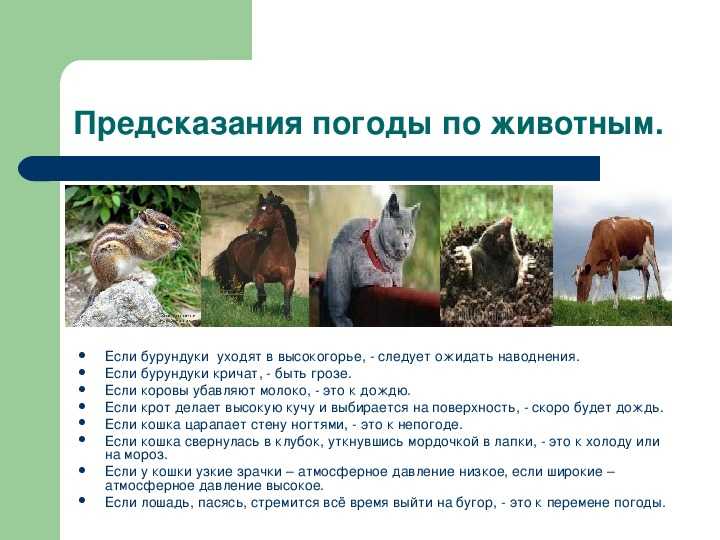 Предсказания погоды по животным.

- Если бурундуки уходят в высокогорье, - следует ожидать наводнения.
- Если бурундуки кричат, - быть грозе.
- Если коровы убавляют молоко, - это к дождю.
- Если крот делает высокую кучу и выбирается на поверхность, - скоро будет дождь.
- Если кошка царапает стену ногтями, - это к непогоде.
- Если кошка свернулась в клубок, уткнувшись мордочкой в лапки, - это к холоду или на мороз.
- Если у кошки узкие зрачки – атмосферное давление низкое, если широкие – атмосферное давление высокое.
- Если лошадь, пасясь, стремится всё время выйти на бугор, - это к перемене погоды.